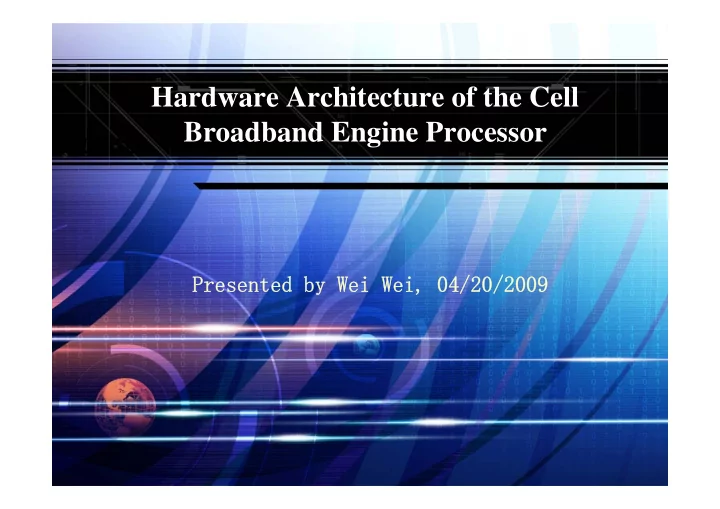 Hardware Architecture of the Cell Broadband Engine Processor

Presented by Wei Wei, 04/20/2009